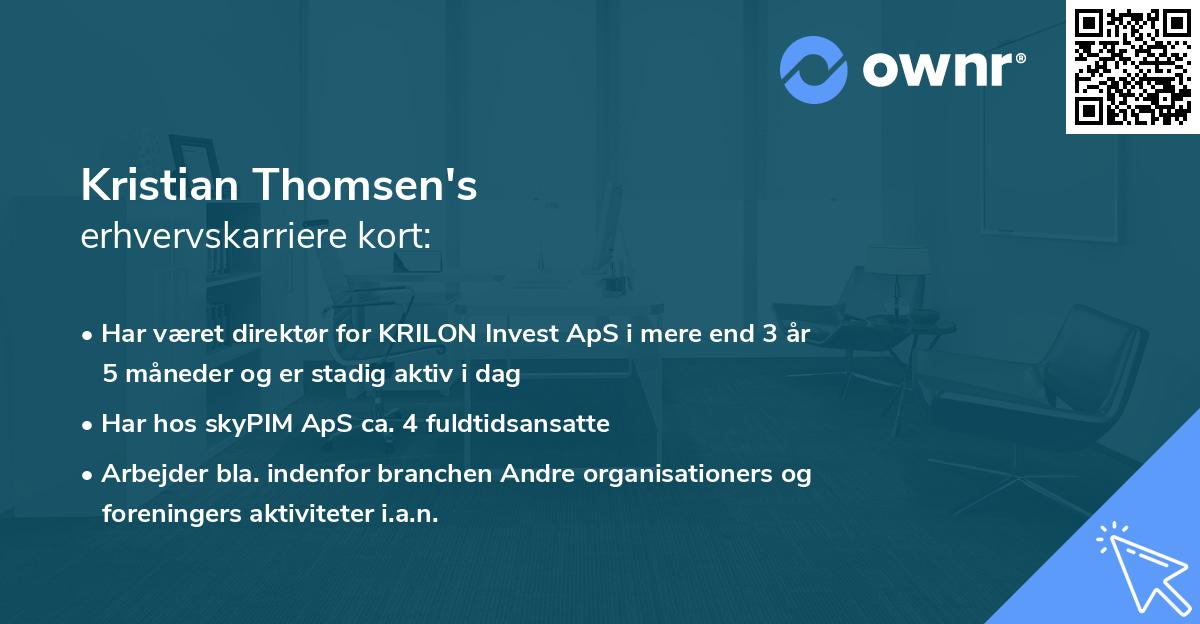 ownr®

Kristian Thomsen's
erhvervskarriere kort:

• Har været direktør for KRILON Invest ApS i mere end 3 år 5 måneder og er stadig aktiv i dag

• Har hos skyPIM ApS ca. 4 fuldtidsansatte

• Arbejder bla. indenfor branchen Andre organisationers og foreningers aktiviteter i.a.n.